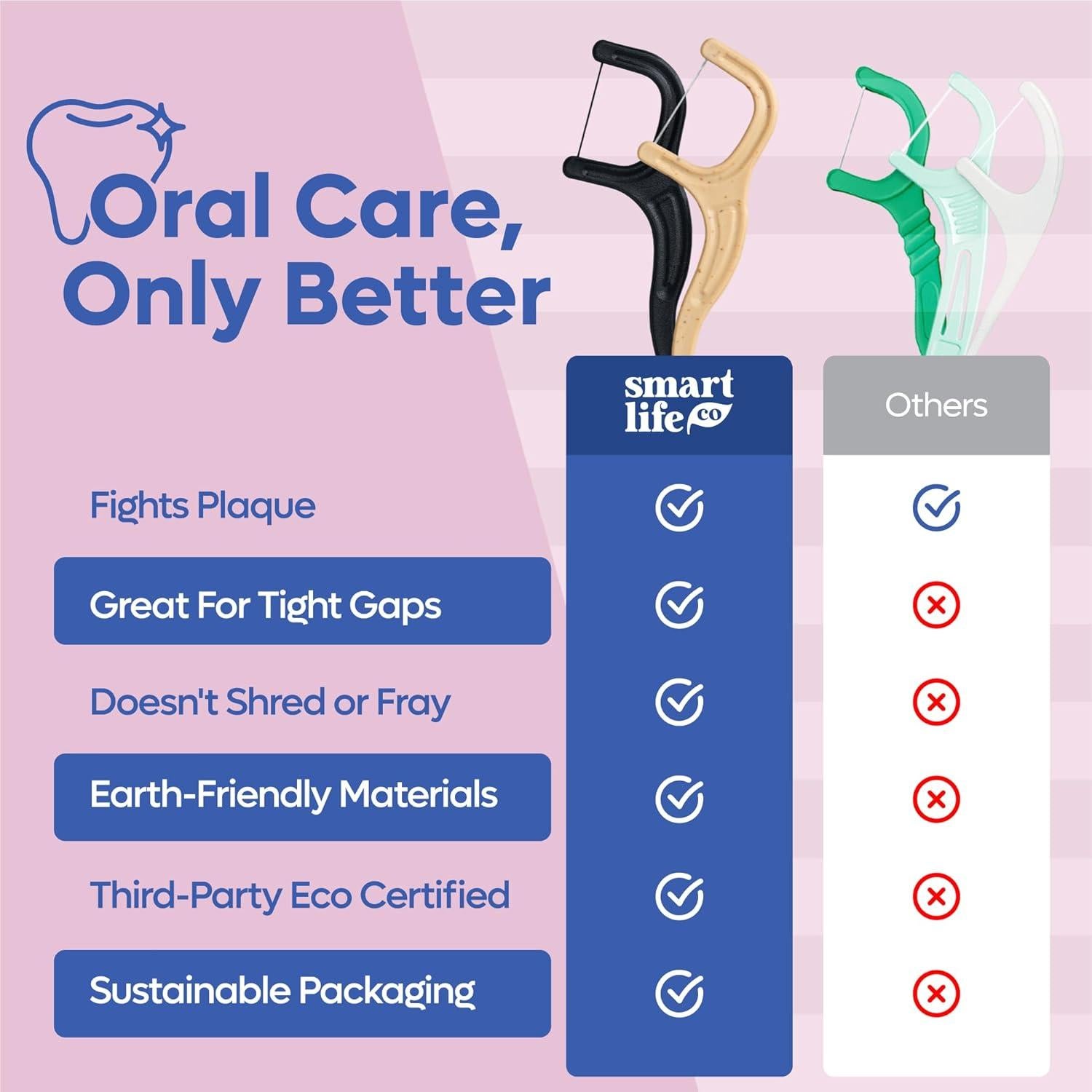 Oral Care, Only Better

| | smart life co | Others |
|---|---|---|
| Fights Plaque | ✓ | ✓ |
| Great For Tight Gaps | ✓ | ✗ |
| Doesn't Shred or Fray | ✓ | ✗ |
| Earth-Friendly Materials | ✓ | ✗ |
| Third-Party Eco Certified | ✓ | ✗ |
| Sustainable Packaging | ✓ | ✗ |